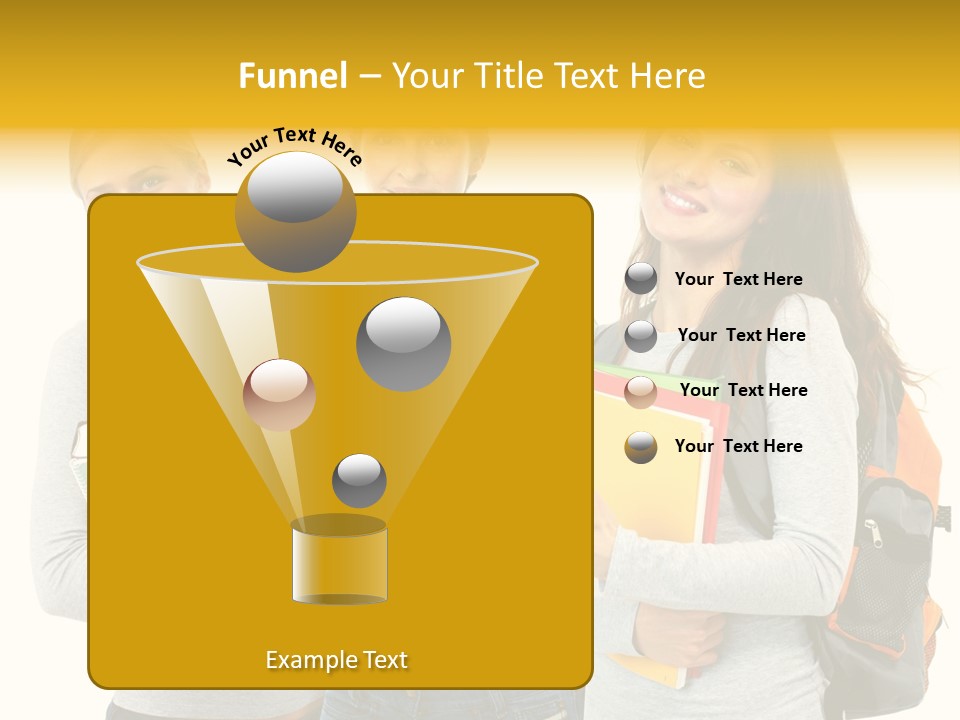 Funnel – Your Title Text Here

Your Text Here

Your Text Here

Your Text Here

Your Text Here

Your Text Here

Example Text